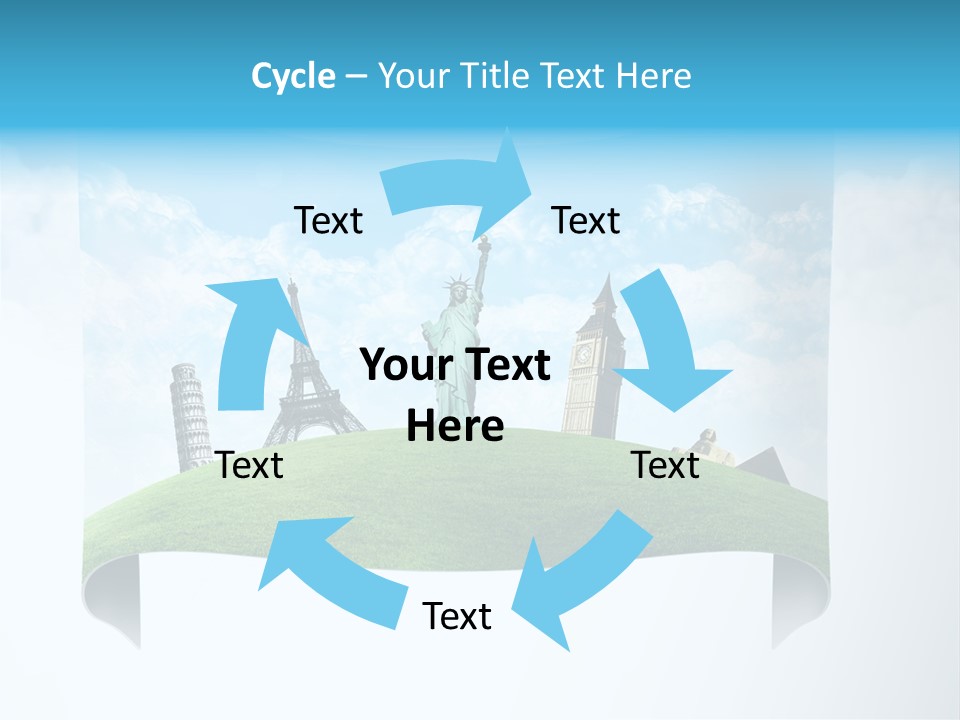 Cycle – Your Title Text Here

Text

Text

Your Text Here

Text

Text

Text